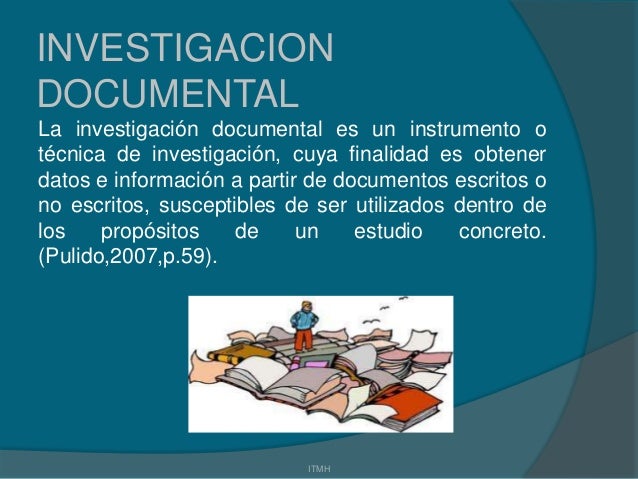 INVESTIGACION DOCUMENTAL

La investigación documental es un instrumento o técnica de investigación, cuya finalidad es obtener datos e información a partir de documentos escritos o no escritos, susceptibles de ser utilizados dentro de los propósitos de un estudio concreto. (Pulido,2007,p.59).

ITMH